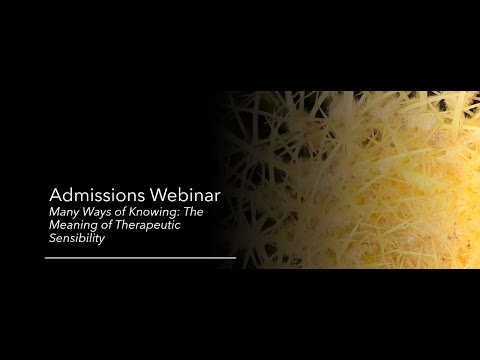 Admissions Webinar
Many Ways of Knowing: The Meaning of Therapeutic Sensibility